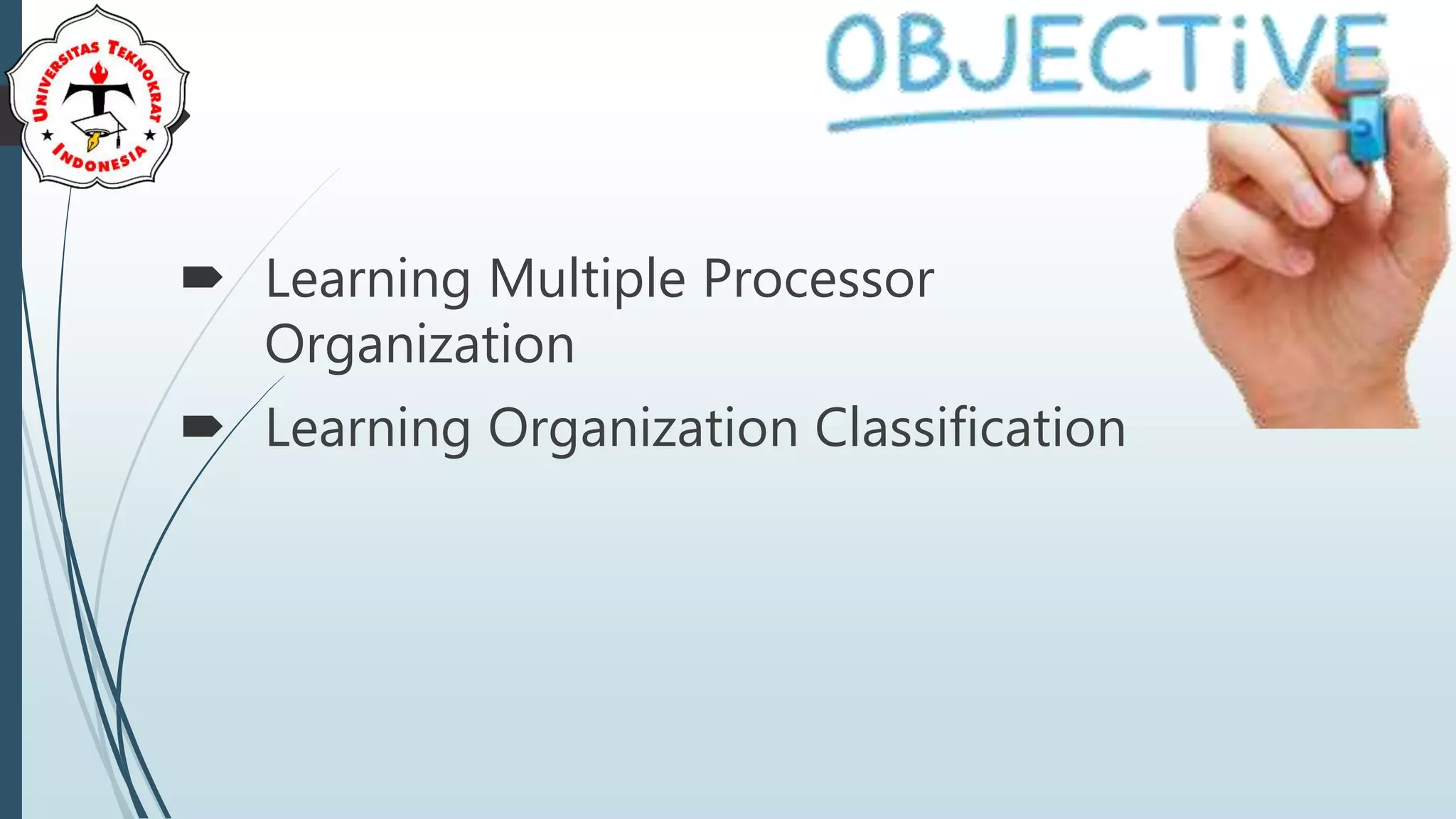 UNIVERSITAS TEKNOKRAT INDONESIA

OBJECTiVE

➨ Learning Multiple Processor Organization

➨ Learning Organization Classification